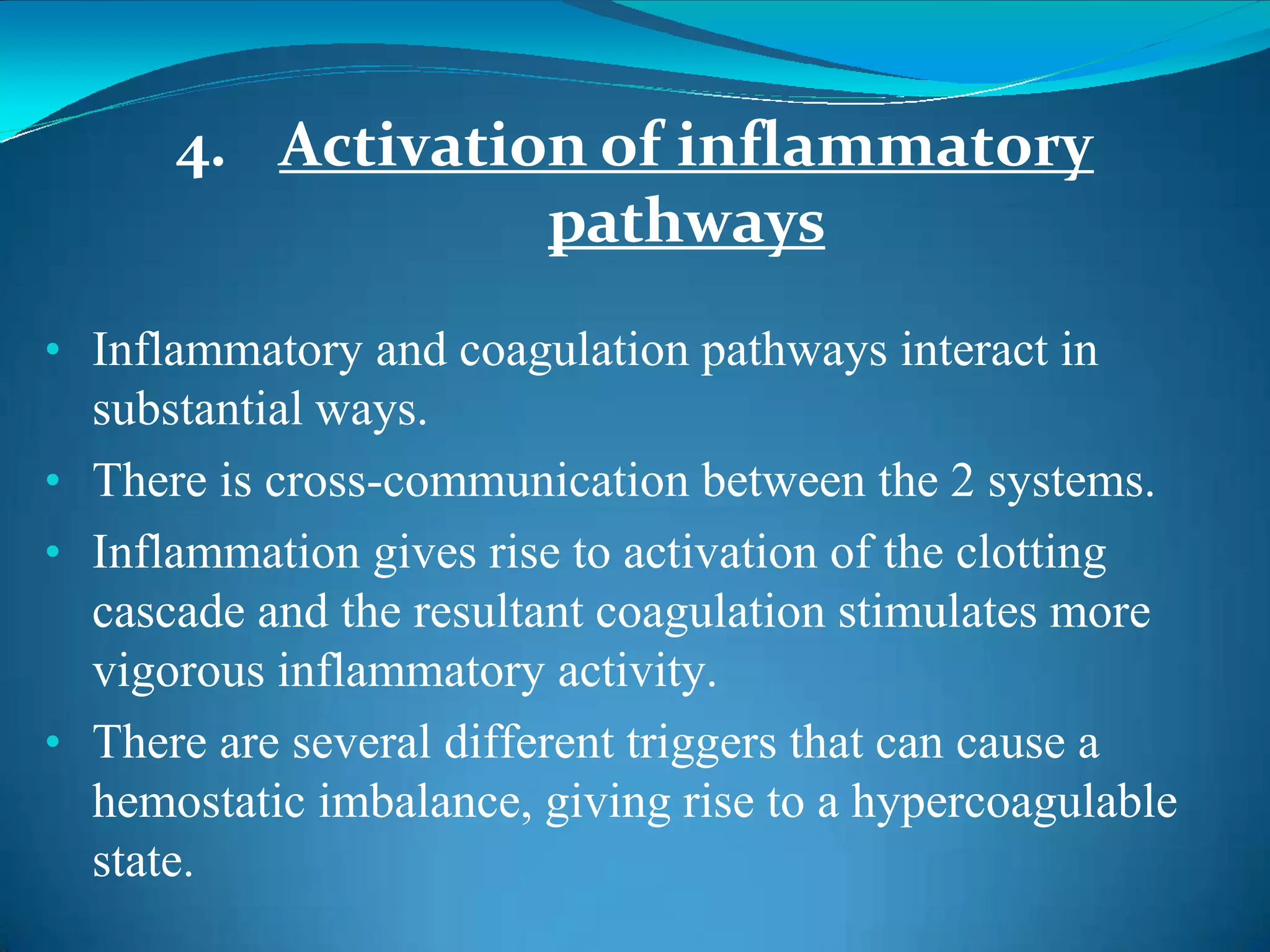 4. Activation of inflammatory pathways

• Inflammatory and coagulation pathways interact in substantial ways.
• There is cross-communication between the 2 systems.
• Inflammation gives rise to activation of the clotting cascade and the resultant coagulation stimulates more vigorous inflammatory activity.
• There are several different triggers that can cause a hemostatic imbalance, giving rise to a hypercoagulable state.